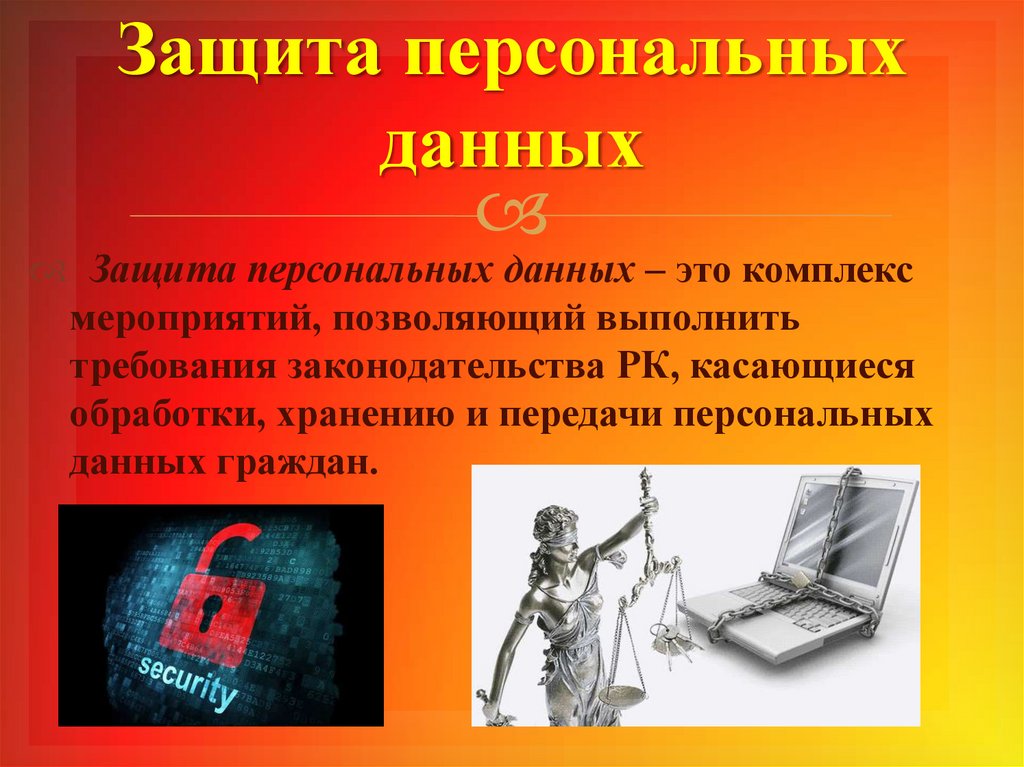 Защита персональных данных

Защита персональных данных – это комплекс мероприятий, позволяющий выполнить требования законодательства РК, касающиеся обработки, хранению и передачи персональных данных граждан.

security